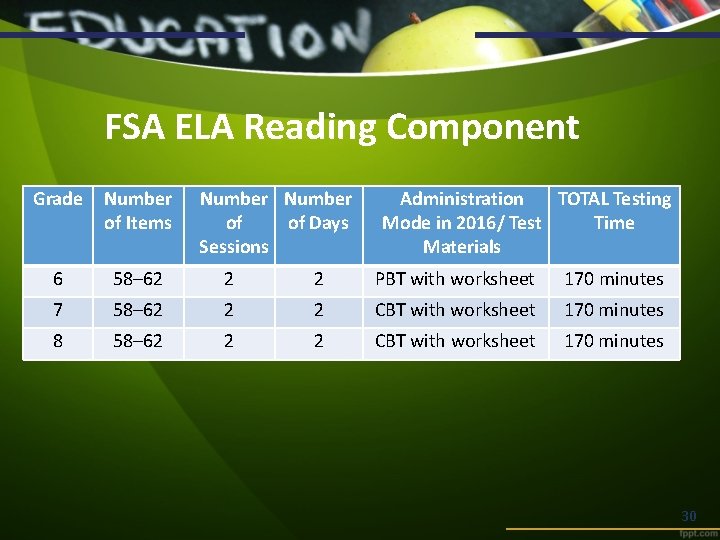 EDUCATION

FSA ELA Reading Component

| Grade | Number of Items | Number of Sessions | Number of Days | Administration Mode in 2016/ Test Materials | TOTAL Testing Time |
|---|---|---|---|---|---|
| 6 | 58–62 | 2 | 2 | PBT with worksheet | 170 minutes |
| 7 | 58–62 | 2 | 2 | CBT with worksheet | 170 minutes |
| 8 | 58–62 | 2 | 2 | CBT with worksheet | 170 minutes |

30

fppt.com